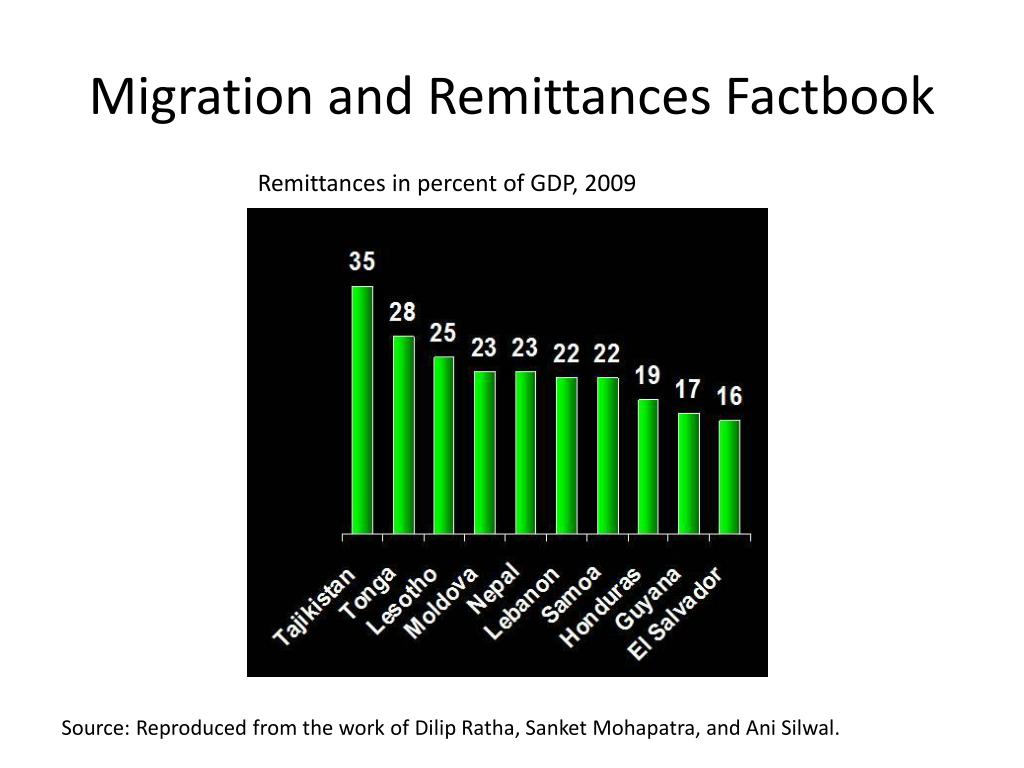 Migration and Remittances Factbook

Remittances in percent of GDP, 2009

35
28
25
23
23
22
22
19
17
16

Tajikistan
Tonga
Lesotho
Moldova
Nepal
Lebanon
Samoa
Honduras
Guyana
El Salvador

Source: Reproduced from the work of Dilip Ratha, Sanket Mohapatra, and Ani Silwal.